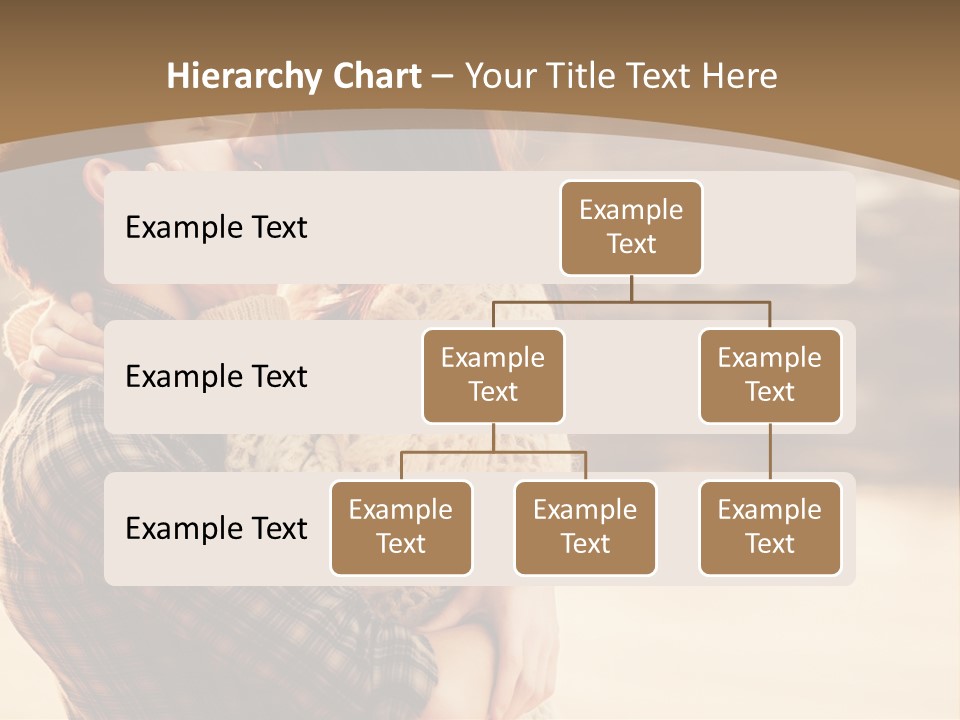 Hierarchy Chart – Your Title Text Here

Example Text

Example Text

Example Text

Example Text

Example Text

Example Text

Example Text

Example Text

Example Text